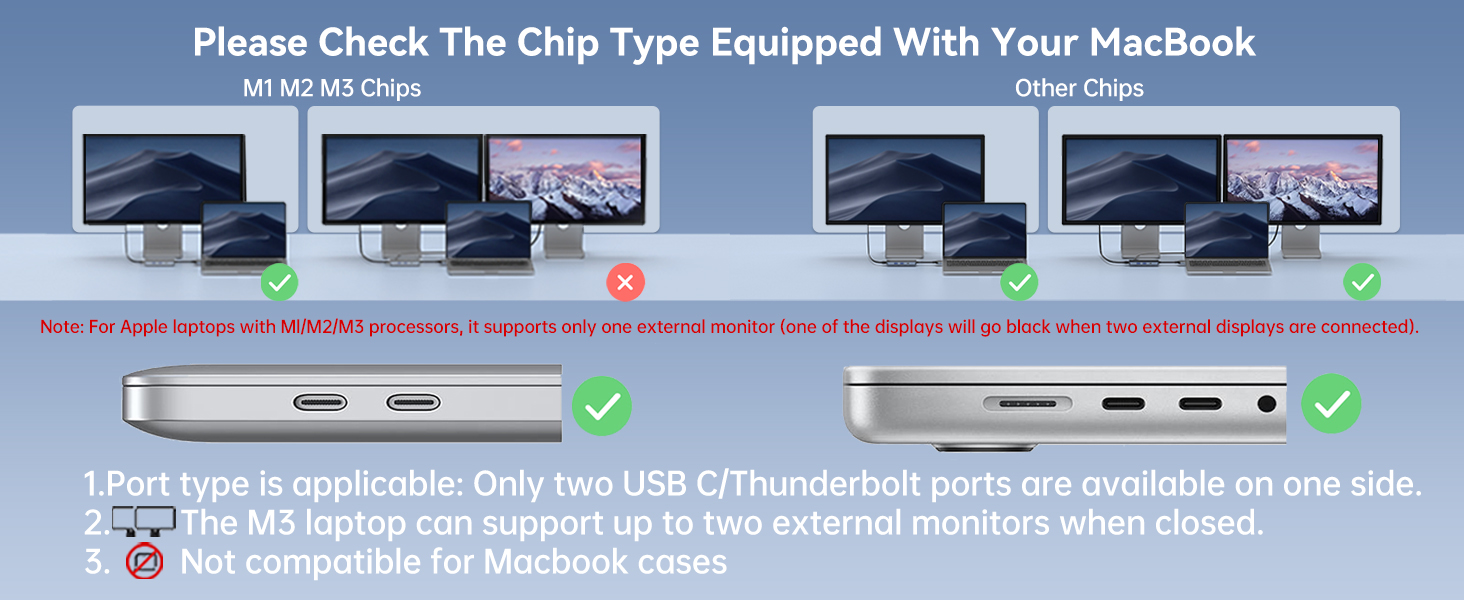 Please Check The Chip Type Equipped With Your MacBook

M1 M2 M3 Chips

Other Chips

Note: For Apple laptops with MI/M2/M3 processors, it supports only one external monitor (one of the displays will go black when two external displays are connected).

1.Port type is applicable: Only two USB C/Thunderbolt ports are available on one side.
2. The M3 laptop can support up to two external monitors when closed.
3. Not compatible for Macbook cases